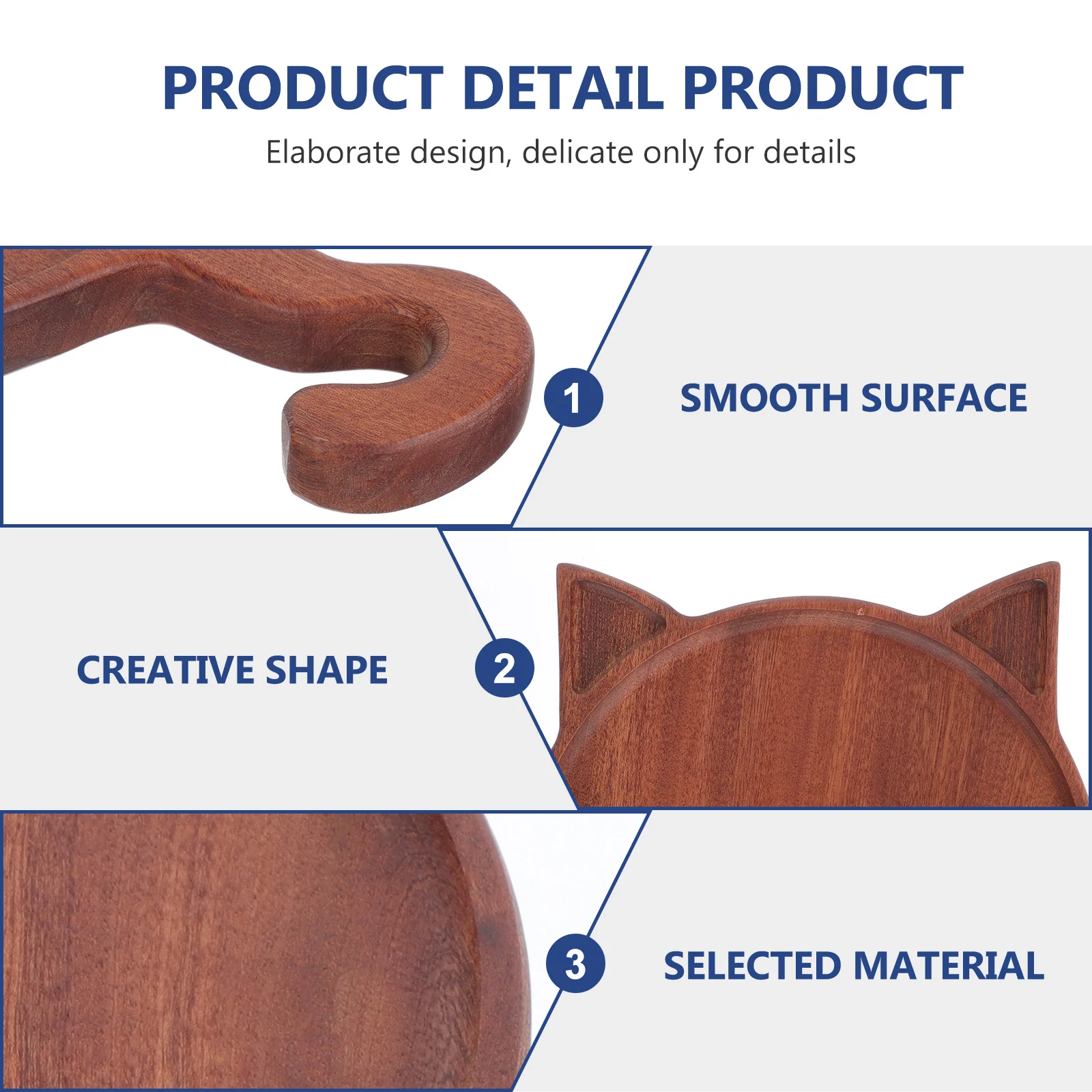 PRODUCT DETAIL PRODUCT

Elaborate design, delicate only for details

1

SMOOTH SURFACE

CREATIVE SHAPE

2

3

SELECTED MATERIAL